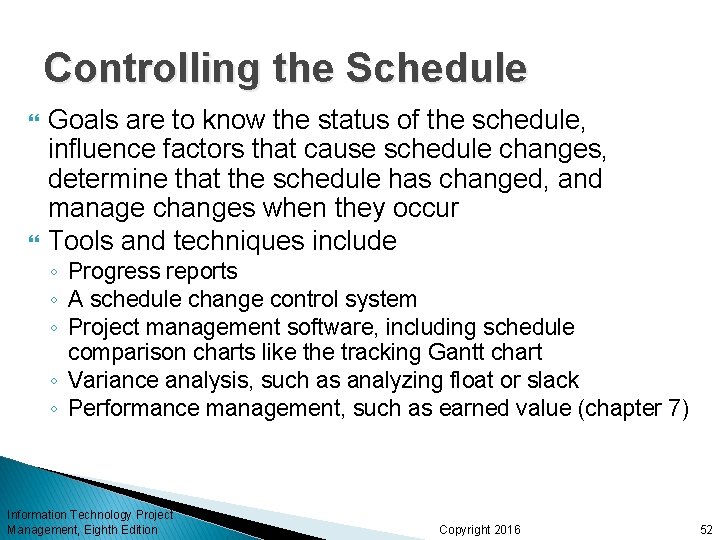 Controlling the Schedule

Goals are to know the status of the schedule, influence factors that cause schedule changes, determine that the schedule has changed, and manage changes when they occur

Tools and techniques include

◦ Progress reports
◦ A schedule change control system
◦ Project management software, including schedule comparison charts like the tracking Gantt chart
◦ Variance analysis, such as analyzing float or slack
◦ Performance management, such as earned value (chapter 7)

Information Technology Project Management, Eighth Edition

Copyright 2016

52